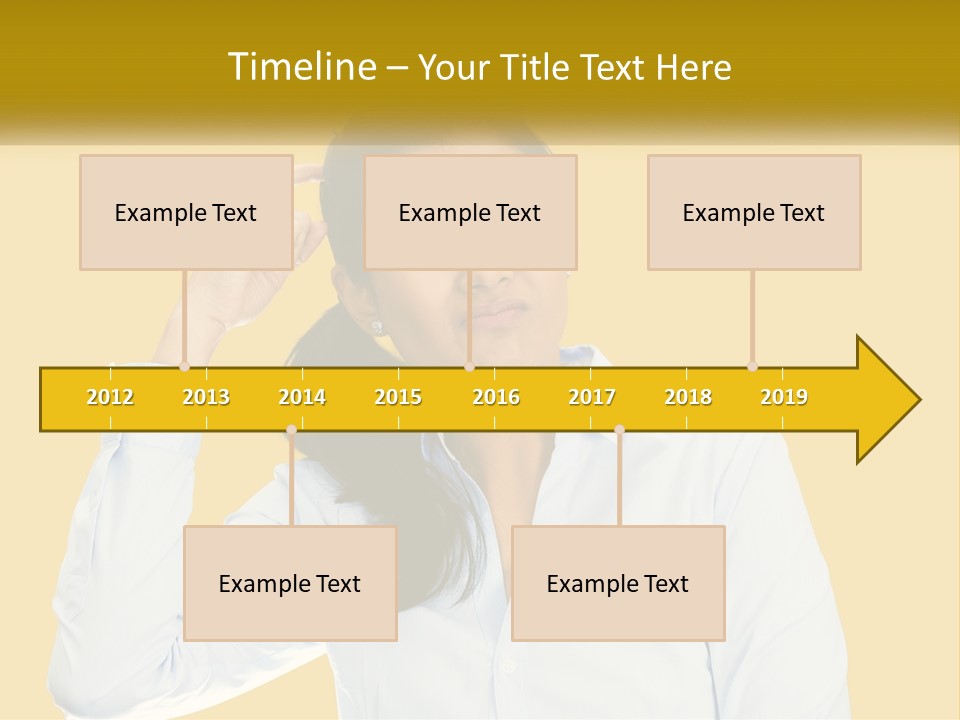 Timeline – Your Title Text Here

Example Text

Example Text

Example Text

2012 2013 2014 2015 2016 2017 2018 2019

Example Text

Example Text